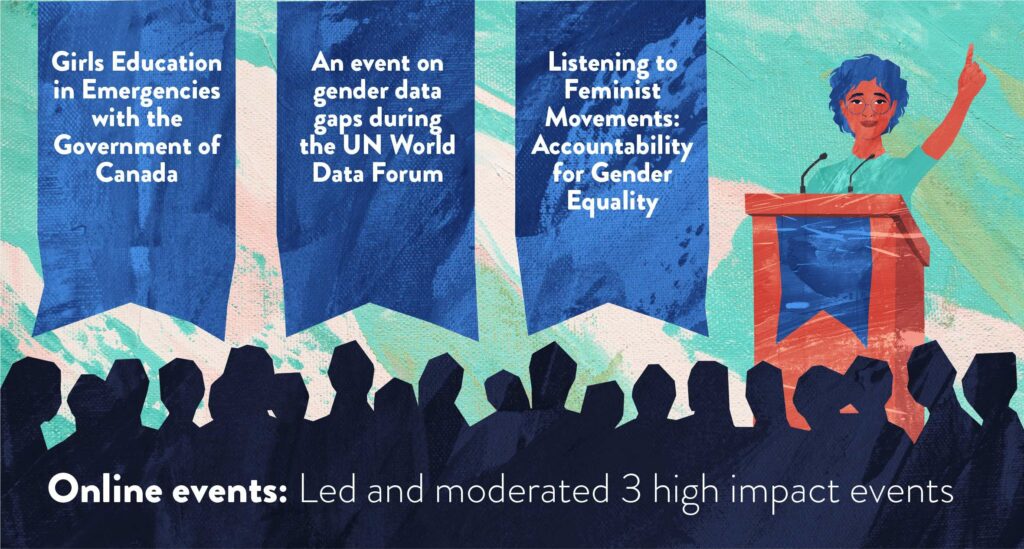 Girls Education in Emergencies with the Government of Canada

An event on gender data gaps during the UN World Data Forum

Listening to Feminist Movements: Accountability for Gender Equality

Online events: Led and moderated 3 high impact events